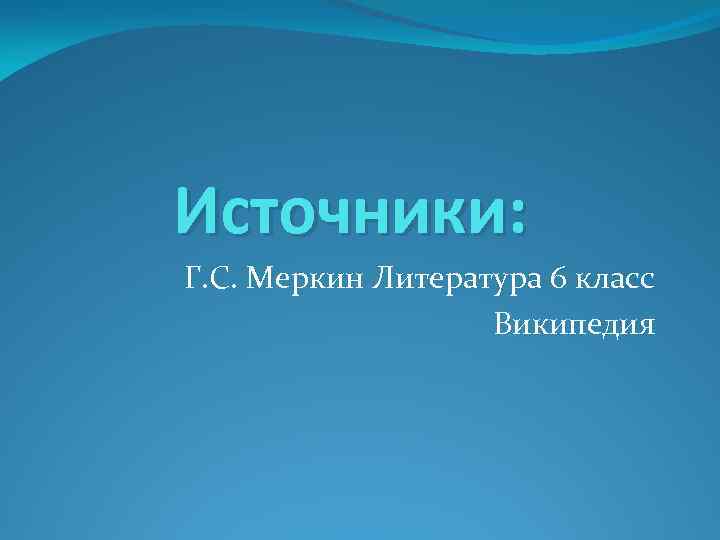 Источники:

Г.С. Меркин Литература 6 класс
Википедия